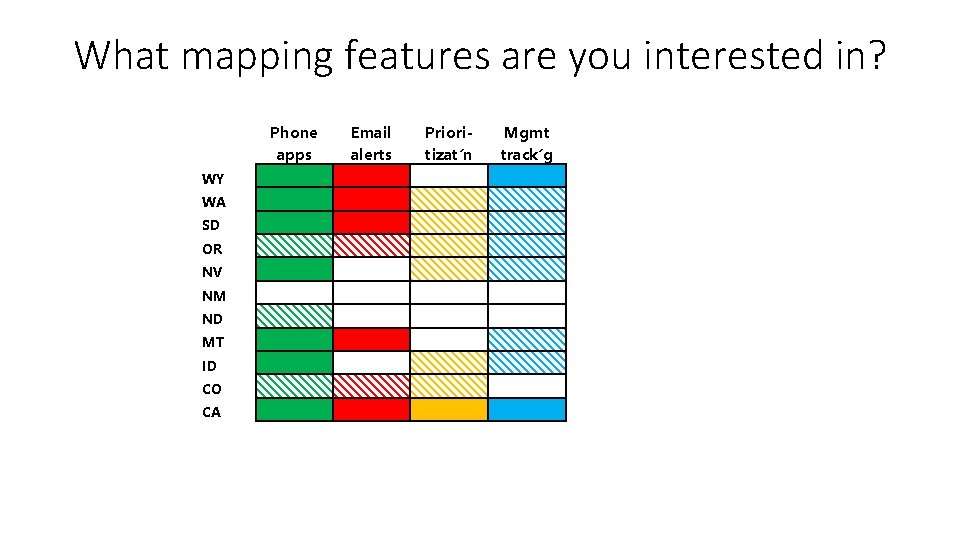 What mapping features are you interested in?

| | Phone apps | Email alerts | Prioritizat´n | Mgmt track´g |
|---|---|---|---|---|
| WY | | | | |
| WA | | | | |
| SD | | | | |
| OR | | | | |
| NV | | | | |
| NM | | | | |
| ND | | | | |
| MT | | | | |
| ID | | | | |
| CO | | | | |
| CA | | | | |